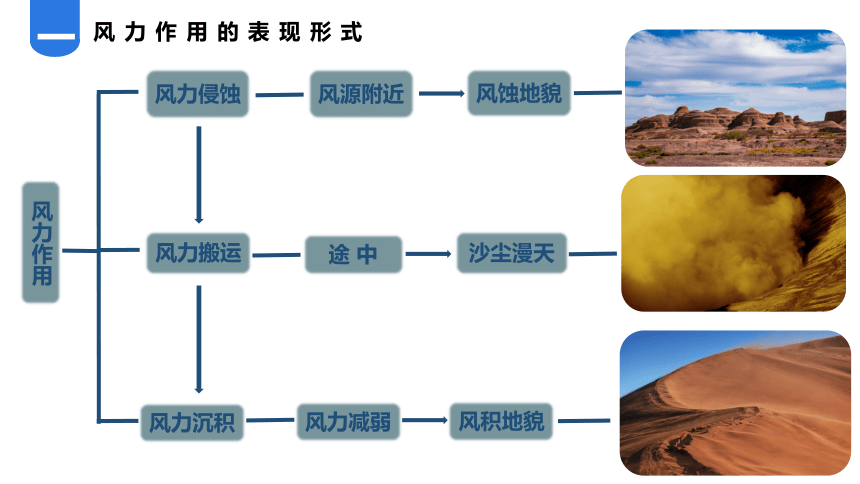 一

风力作用的表现形式

风力作用

风力侵蚀　风源附近　风蚀地貌

风力搬运　途 中　沙尘漫天

风力沉积　风力减弱　风积地貌